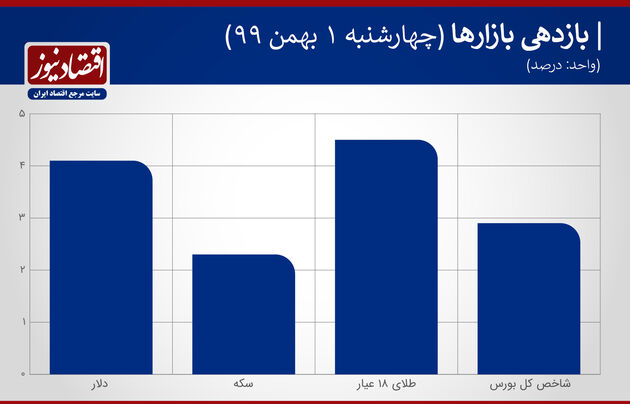 | بازدهی بازارها (چهارشنبه ۱ بهمن ۹۹)
(واحد: درصد)

اقتصادنیوز
سایت مرجع اقتصاد ایران

۵
۴
۳
۲
۱
۰

دلار
سکه
طلای ۱۸ عیار
شاخص کل بورس